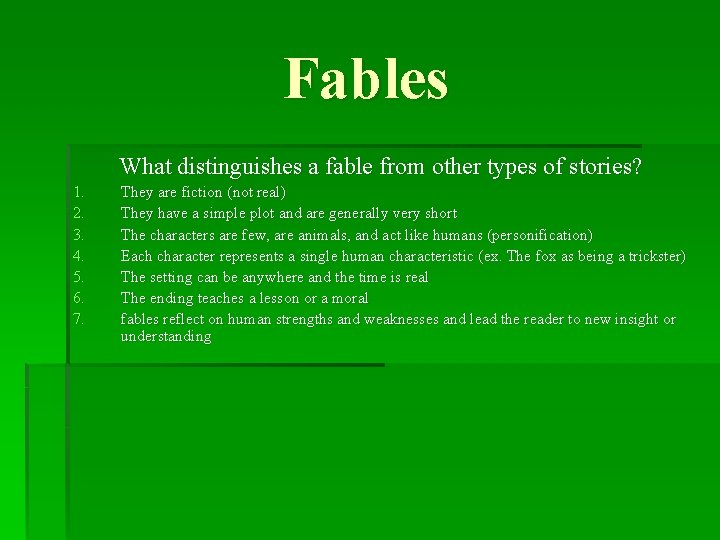 Fables

What distinguishes a fable from other types of stories?

1. They are fiction (not real)
2. They have a simple plot and are generally very short
3. The characters are few, are animals, and act like humans (personification)
4. Each character represents a single human characteristic (ex. The fox as being a trickster)
5. The setting can be anywhere and the time is real
6. The ending teaches a lesson or a moral
7. fables reflect on human strengths and weaknesses and lead the reader to new insight or understanding